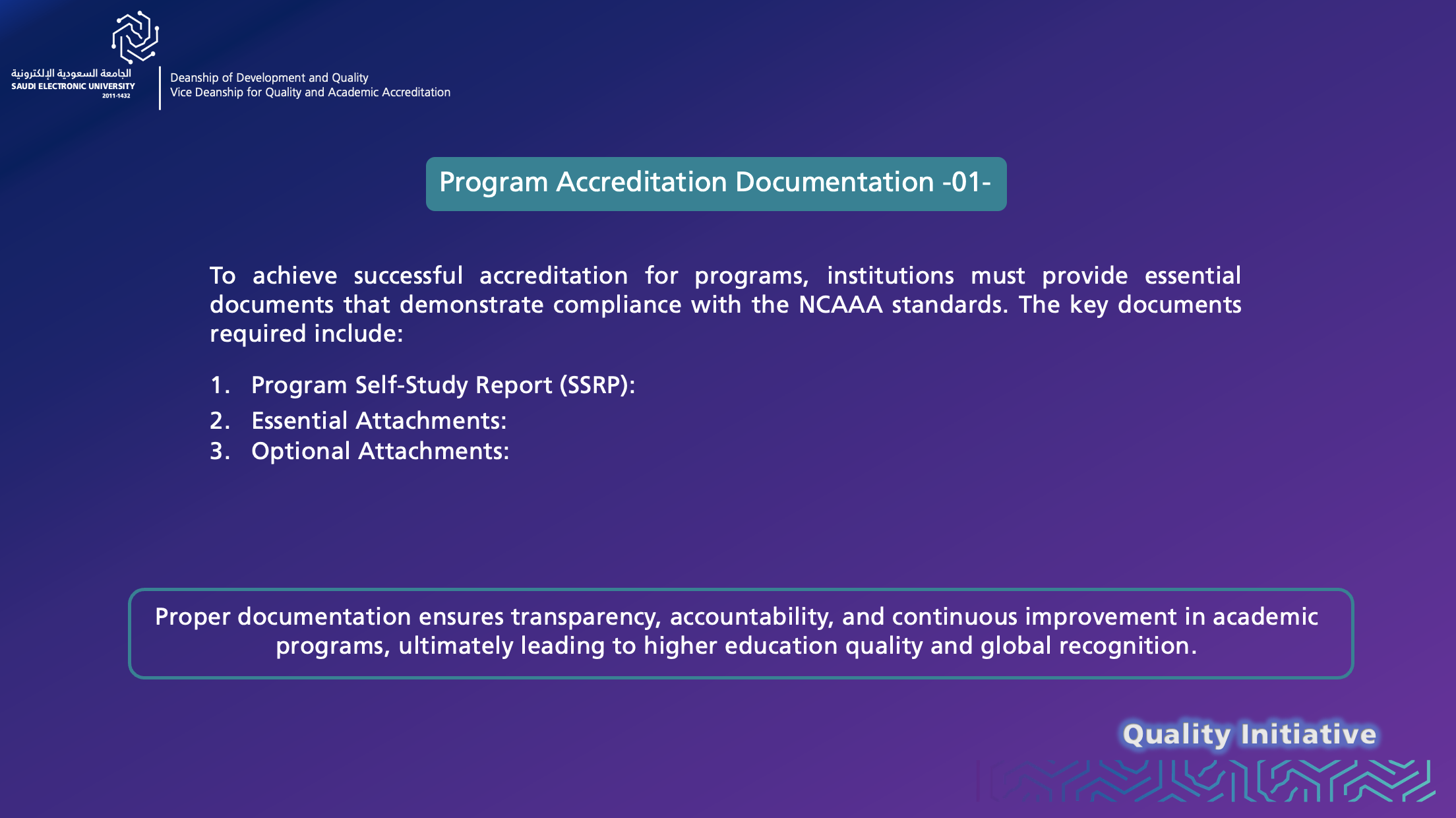 الجامعة السعودية الإلكترونية
SAUDI ELECTRONIC UNIVERSITY
2011-1432

Deanship of Development and Quality
Vice Deanship for Quality and Academic Accreditation

Program Accreditation Documentation -01-

To achieve successful accreditation for programs, institutions must provide essential documents that demonstrate compliance with the NCAAA standards. The key documents required include:

1. Program Self-Study Report (SSRP):
2. Essential Attachments:
3. Optional Attachments:

Proper documentation ensures transparency, accountability, and continuous improvement in academic programs, ultimately leading to higher education quality and global recognition.

Quality Initiative